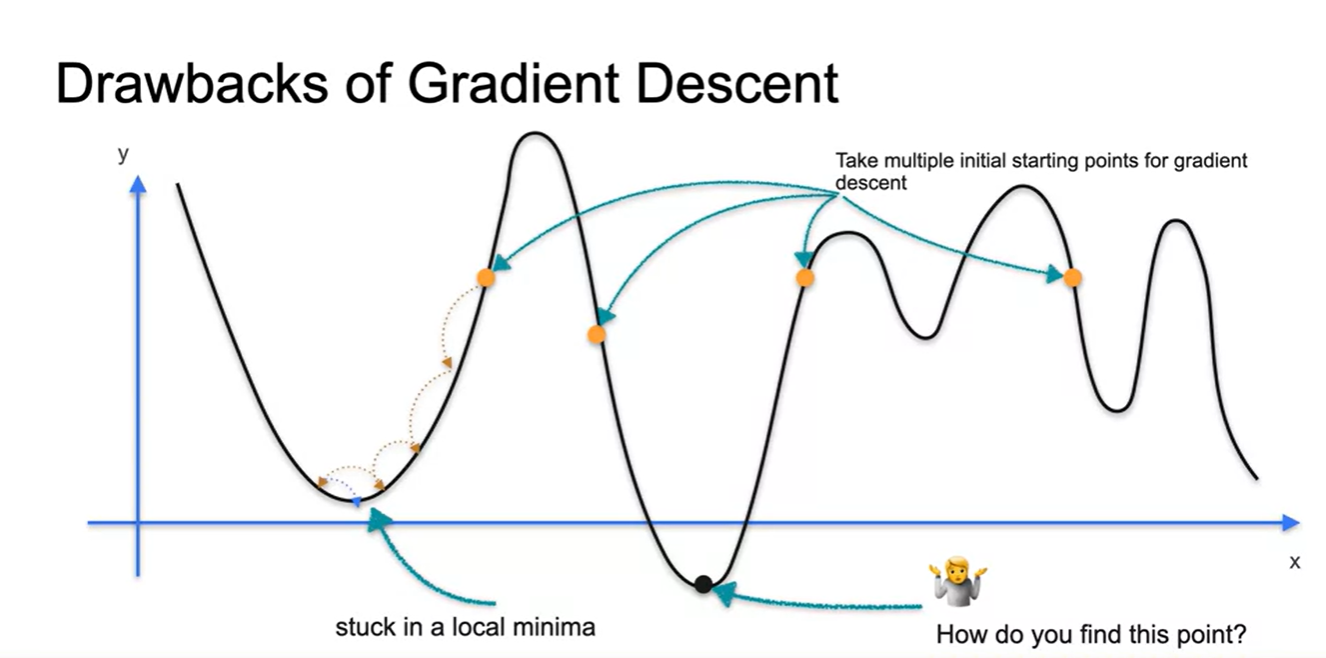 Drawbacks of Gradient Descent

y

Take multiple initial starting points for gradient descent

x

stuck in a local minima

How do you find this point?